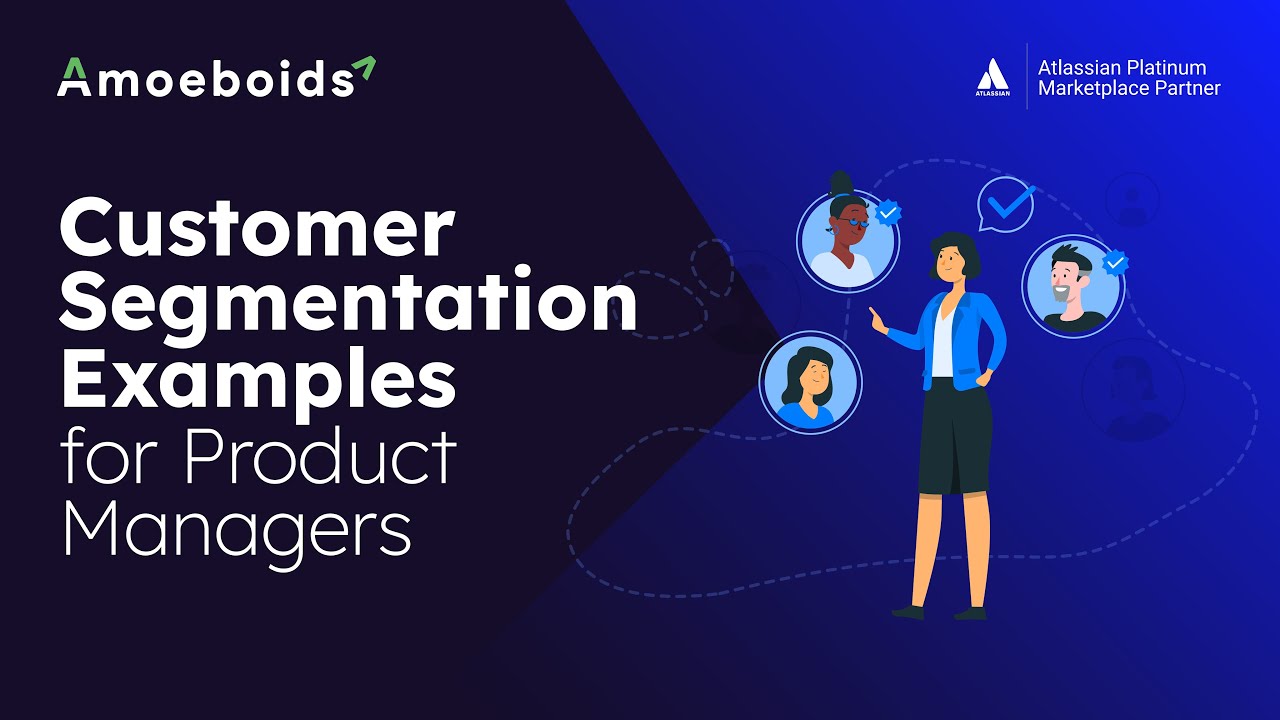 Amoeboids

ATLASSIAN

Atlassian Platinum Marketplace Partner

Customer Segmentation Examples for Product Managers